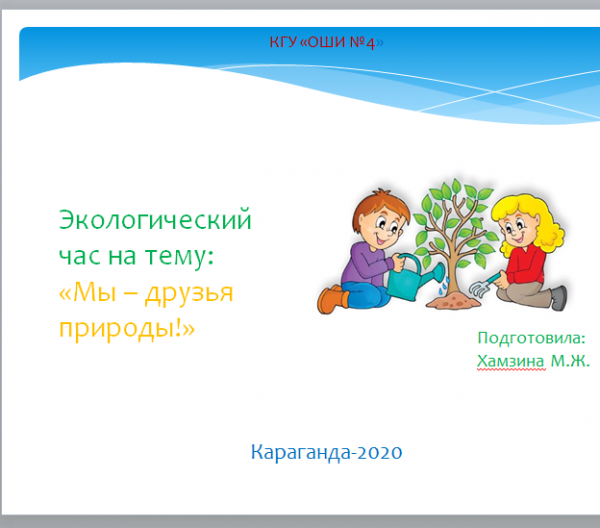 КГУ «ОШИ №4»

Экологический час на тему:
«Мы – друзья природы!»

Подготовила:
Хамзина М.Ж.

Караганда-2020